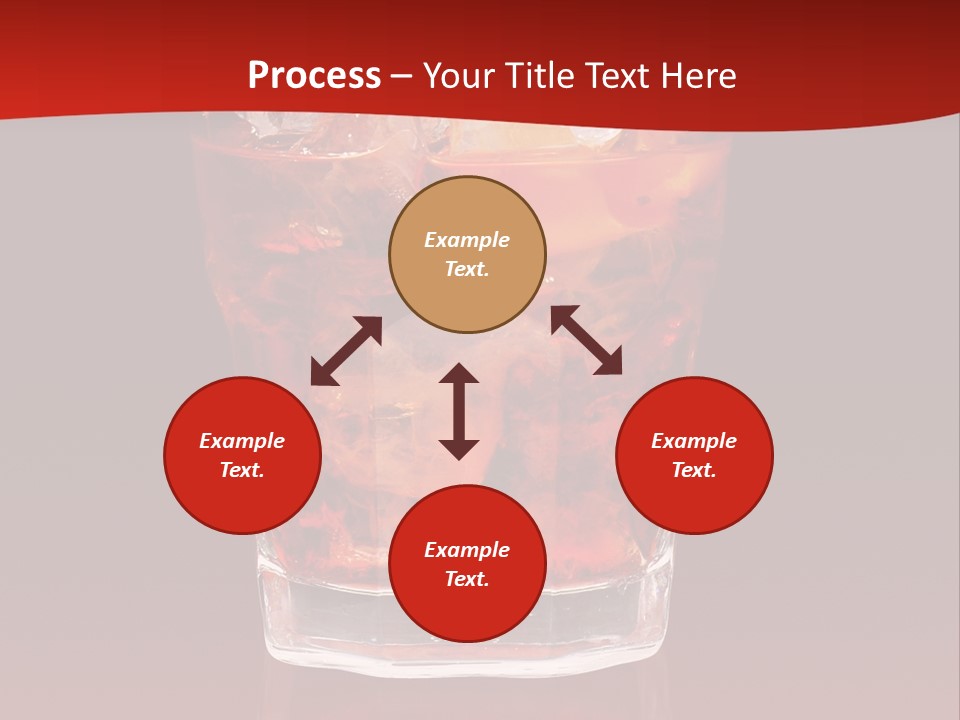 Process – Your Title Text Here

Example Text.

Example Text.

Example Text.

Example Text.